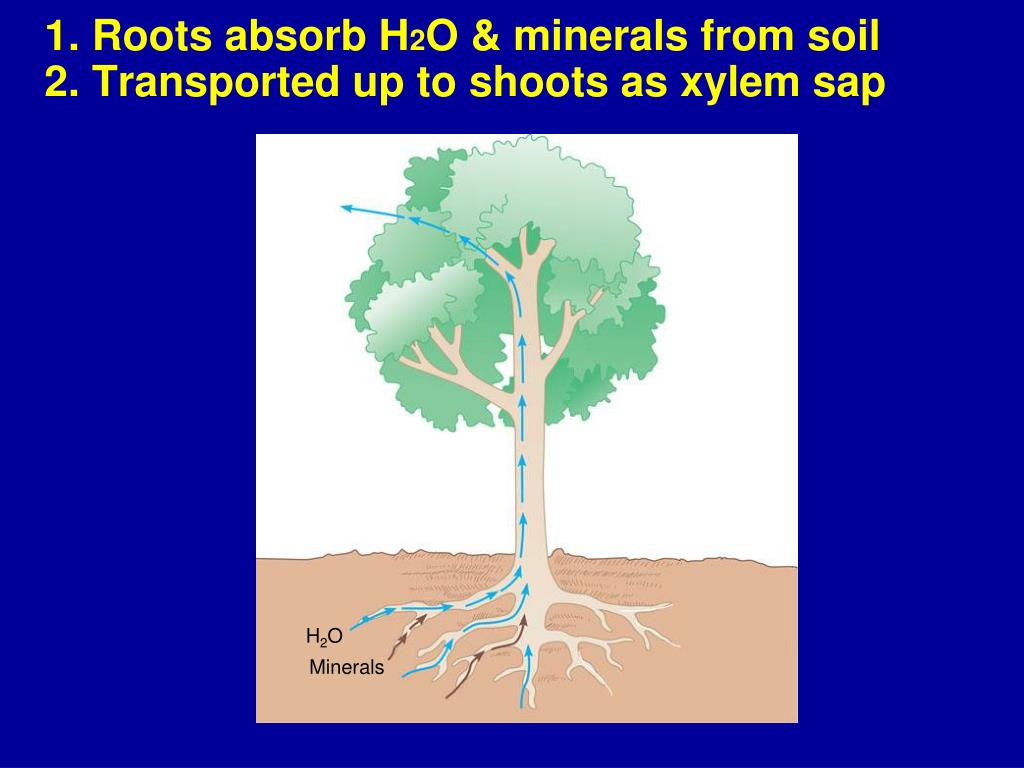 1. Roots absorb $H_2O$ & minerals from soil
2. Transported up to shoots as xylem sap

$H_2O$
Minerals